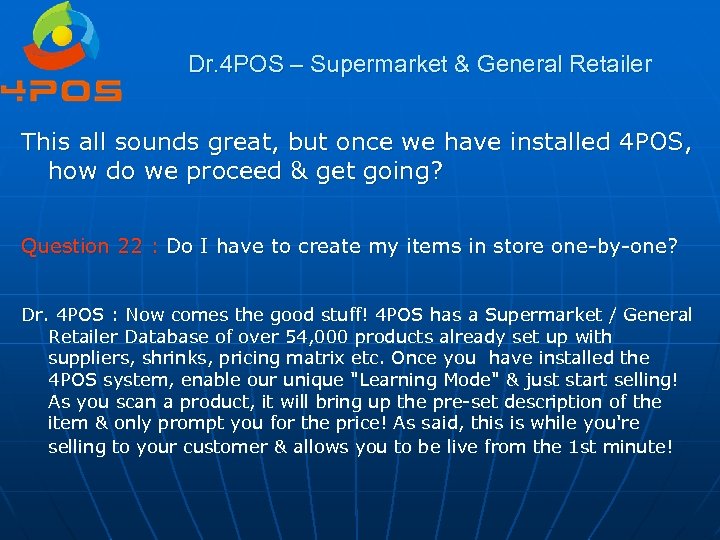 4POS

Dr.4POS – Supermarket & General Retailer

This all sounds great, but once we have installed 4POS, how do we proceed & get going?

Question 22 : Do I have to create my items in store one-by-one?

Dr. 4POS : Now comes the good stuff! 4POS has a Supermarket / General Retailer Database of over 54,000 products already set up with suppliers, shrinks, pricing matrix etc. Once you have installed the 4POS system, enable our unique "Learning Mode" & just start selling! As you scan a product, it will bring up the pre-set description of the item & only prompt you for the price! As said, this is while you're selling to your customer & allows you to be live from the 1st minute!